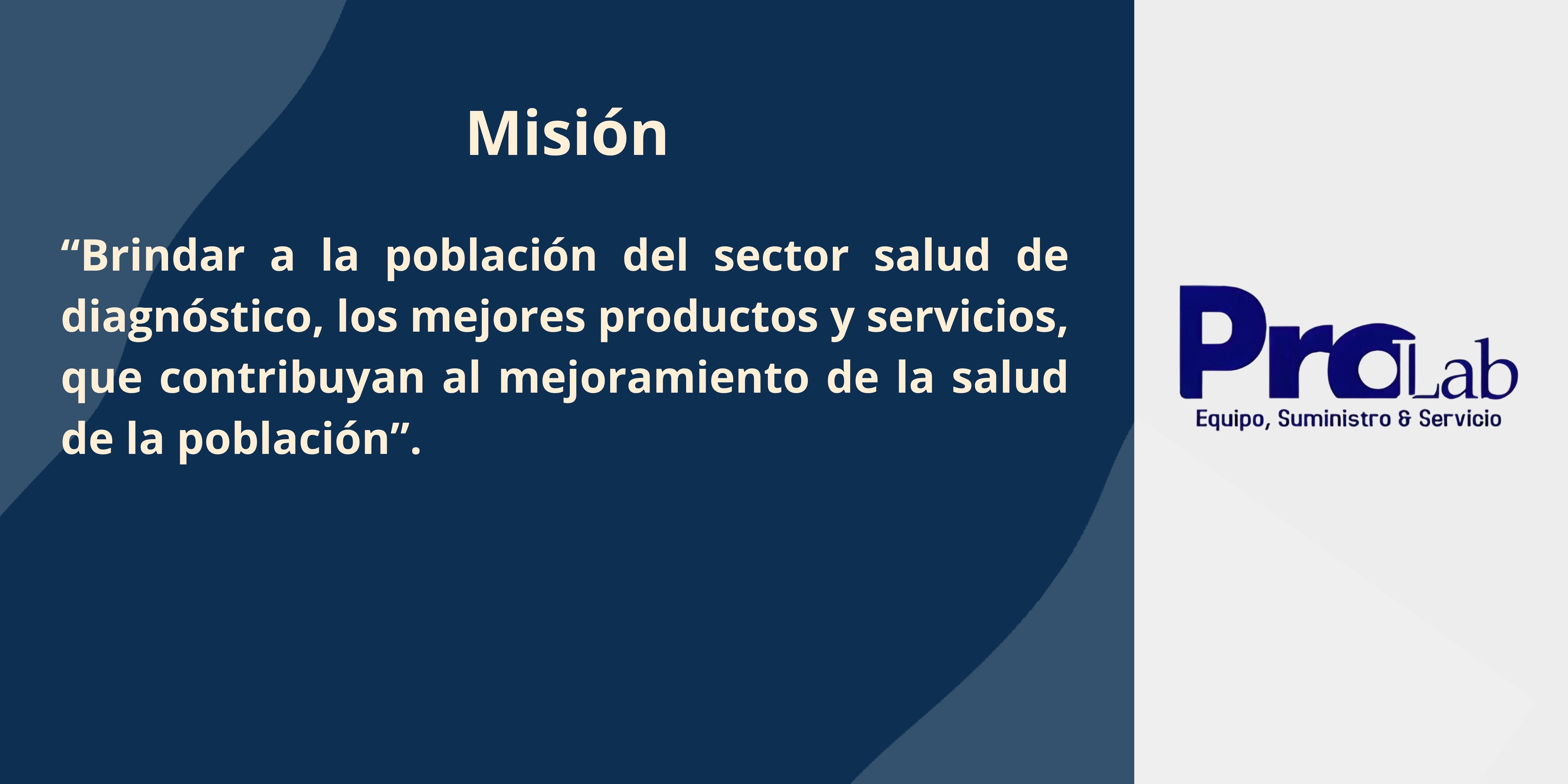 Misión

“Brindar a la población del sector salud de diagnóstico, los mejores productos y servicios, que contribuyan al mejoramiento de la salud de la población”.

ProLab
Equipo, Suministro & Servicio